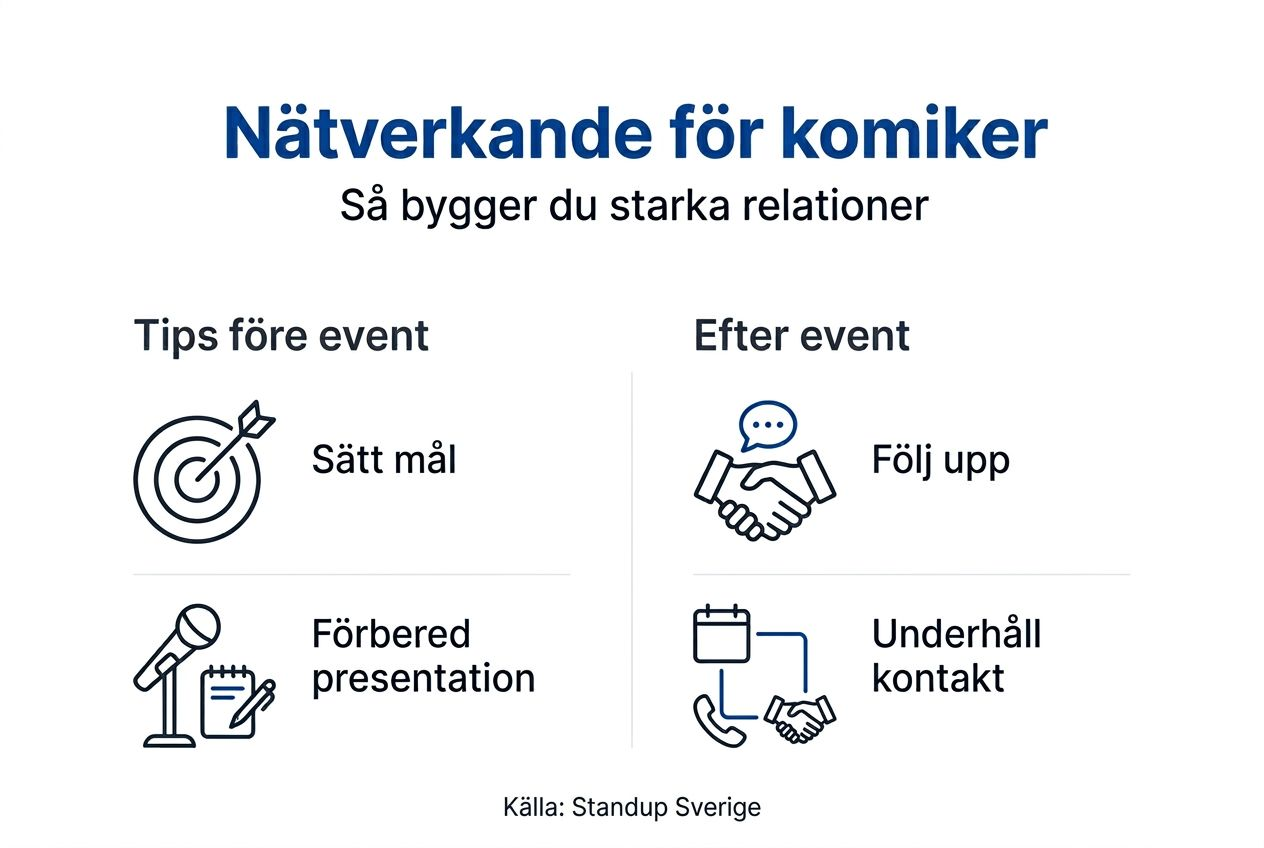 Nätverkande för komiker
Så bygger du starka relationer

Tips före event

Sätt mål

Förbered presentation

Efter event

Följ upp

Underhåll kontakt

Källa: Standup Sverige